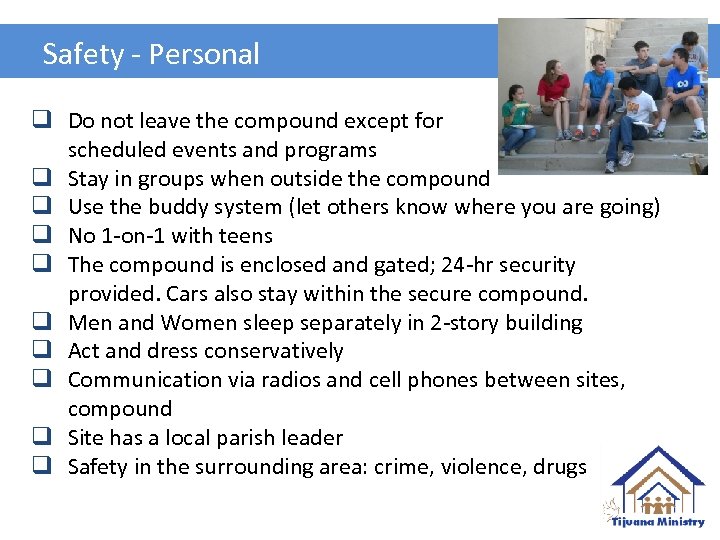 Safety - Personal

❑ Do not leave the compound except for scheduled events and programs
❑ Stay in groups when outside the compound
❑ Use the buddy system (let others know where you are going)
❑ No 1-on-1 with teens
❑ The compound is enclosed and gated; 24-hr security provided. Cars also stay within the secure compound.
❑ Men and Women sleep separately in 2-story building
❑ Act and dress conservatively
❑ Communication via radios and cell phones between sites, compound
❑ Site has a local parish leader
❑ Safety in the surrounding area: crime, violence, drugs

Tijuana Ministry